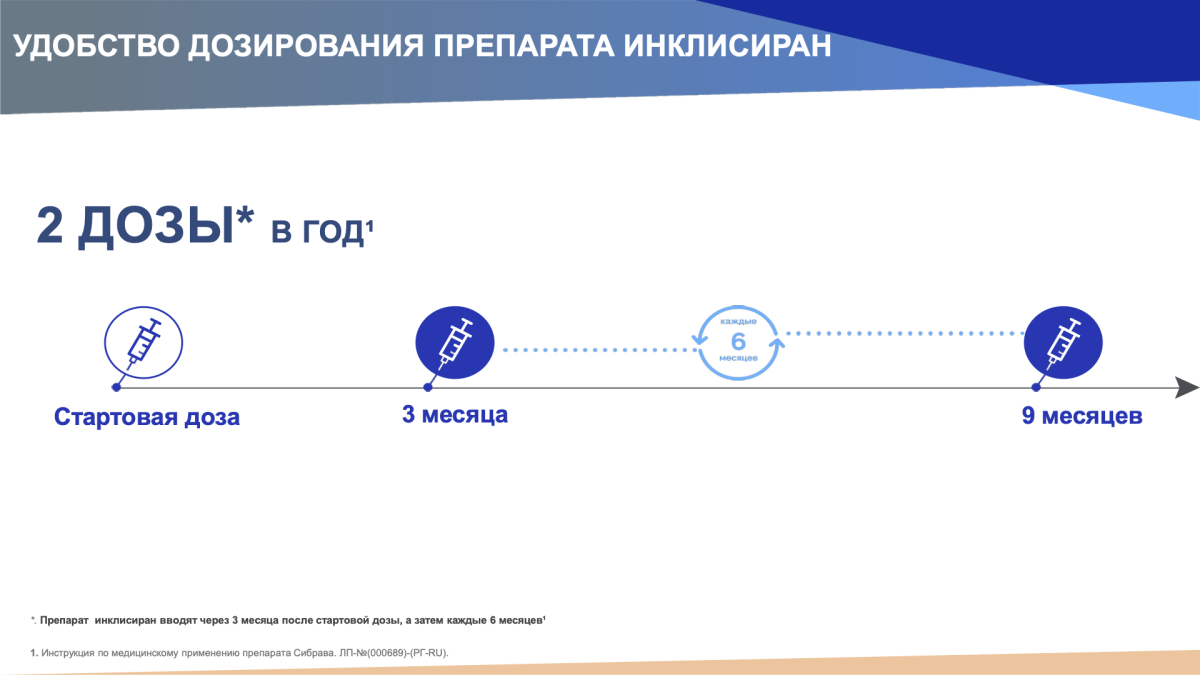 УДОБСТВО ДОЗИРОВАНИЯ ПРЕПАРАТА ИНКЛИСИРАН

2 ДОЗЫ* в год¹

каждые 6 месяцев

Стартовая доза

3 месяца

9 месяцев

*. Препарат инклисиран вводят через 3 месяца после стартовой дозы, а затем каждые 6 месяцев¹

1. Инструкция по медицинскому применению препарата Сибрава. ЛП-№(000689)-(РГ-RU).